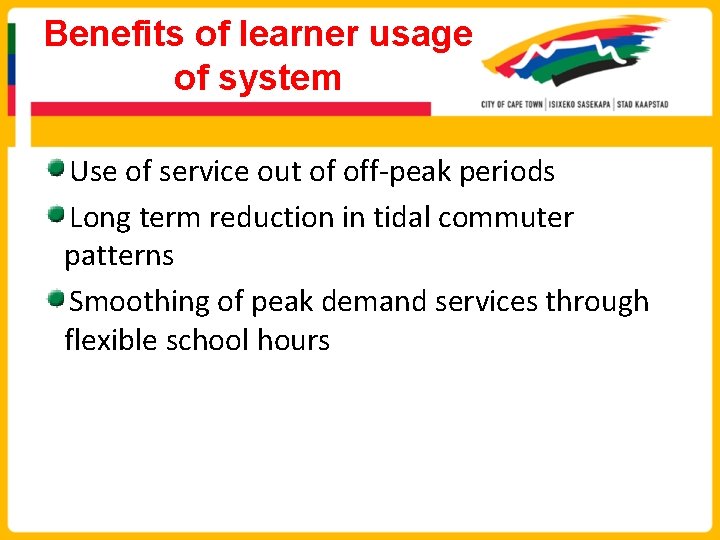 Benefits of learner usage of system

CITY OF CAPE TOWN | ISIXEKO SASEKAPA | STAD KAAPSTAD

Use of service out of off-peak periods

Long term reduction in tidal commuter patterns

Smoothing of peak demand services through flexible school hours